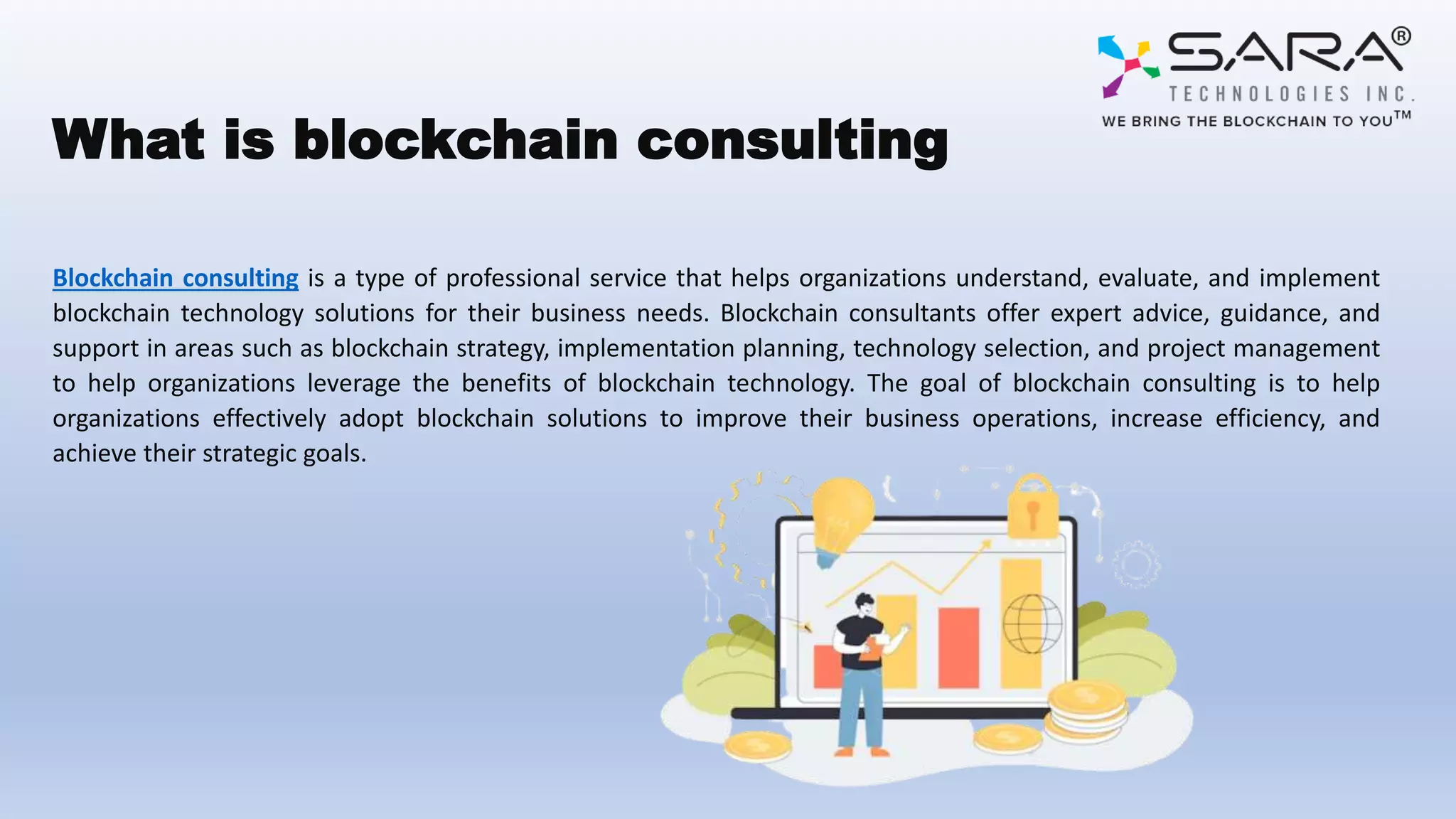 SARA®
TECHNOLOGIES INC.
WE BRING THE BLOCKCHAIN TO YOU™

What is blockchain consulting

Blockchain consulting is a type of professional service that helps organizations understand, evaluate, and implement blockchain technology solutions for their business needs. Blockchain consultants offer expert advice, guidance, and support in areas such as blockchain strategy, implementation planning, technology selection, and project management to help organizations leverage the benefits of blockchain technology. The goal of blockchain consulting is to help organizations effectively adopt blockchain solutions to improve their business operations, increase efficiency, and achieve their strategic goals.